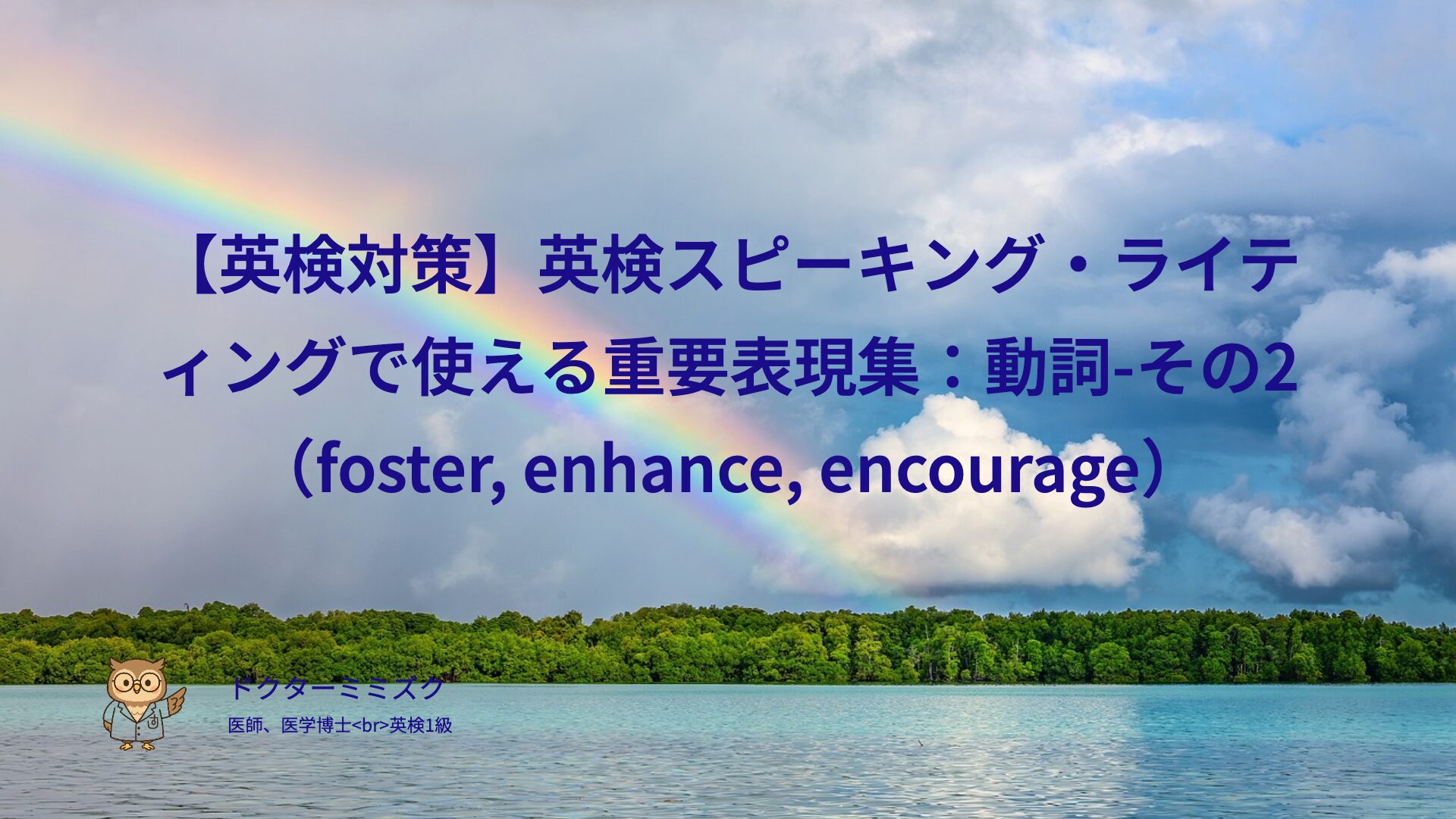 【英検対策】英検スピーキング・ライティングで使える重要表現集：動詞-その2（foster, enhance, encourage）

ドクターミミズク

医師、医学博士<br>英検1級